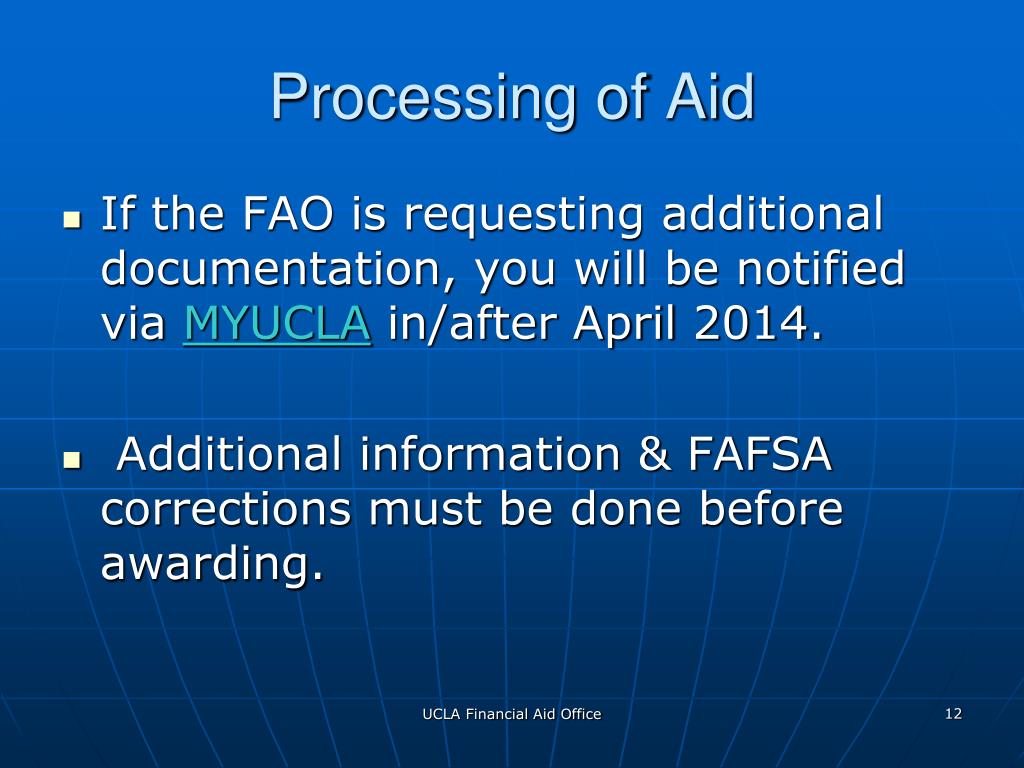 Processing of Aid

If the FAO is requesting additional documentation, you will be notified via MYUCLA in/after April 2014.

Additional information & FAFSA corrections must be done before awarding.

UCLA Financial Aid Office

12